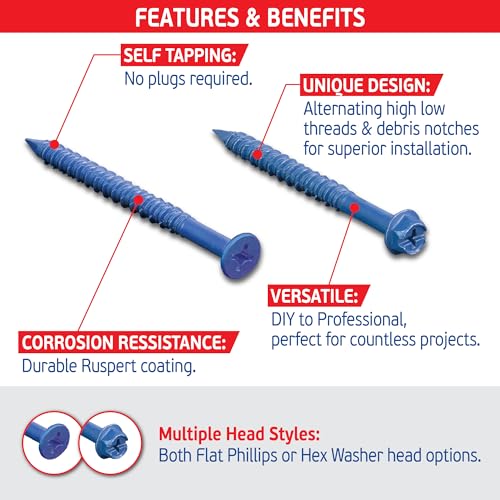 FEATURES & BENEFITS

SELF TAPPING:
No plugs required.

UNIQUE DESIGN:
Alternating high low threads & debris notches for superior installation.

VERSATILE:
DIY to Professional, perfect for countless projects.

CORROSION RESSISTANCE:
Durable Ruspert coating.

Multiple Head Styles:
Both Flat Phillips or Hex Washer head options.